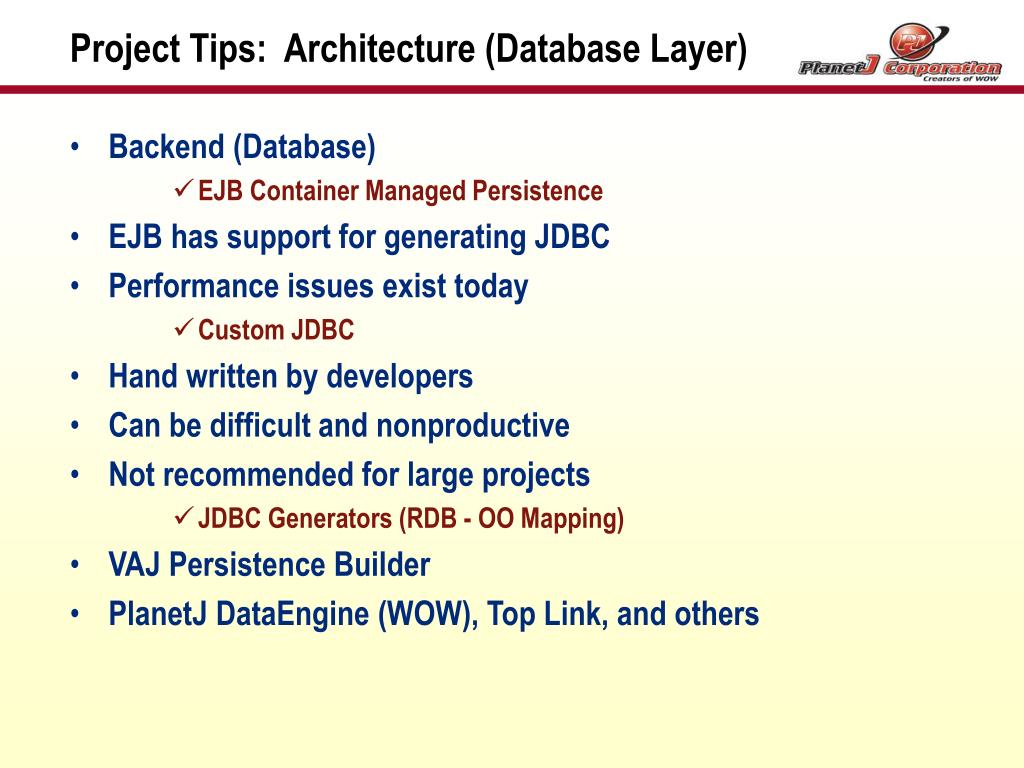 Project Tips: Architecture (Database Layer)

PJ
PlanetJ Corporation
Creators of WOW

• Backend (Database)
✓ EJB Container Managed Persistence
• EJB has support for generating JDBC
• Performance issues exist today
✓ Custom JDBC
• Hand written by developers
• Can be difficult and nonproductive
• Not recommended for large projects
✓ JDBC Generators (RDB - OO Mapping)
• VAJ Persistence Builder
• PlanetJ DataEngine (WOW), Top Link, and others